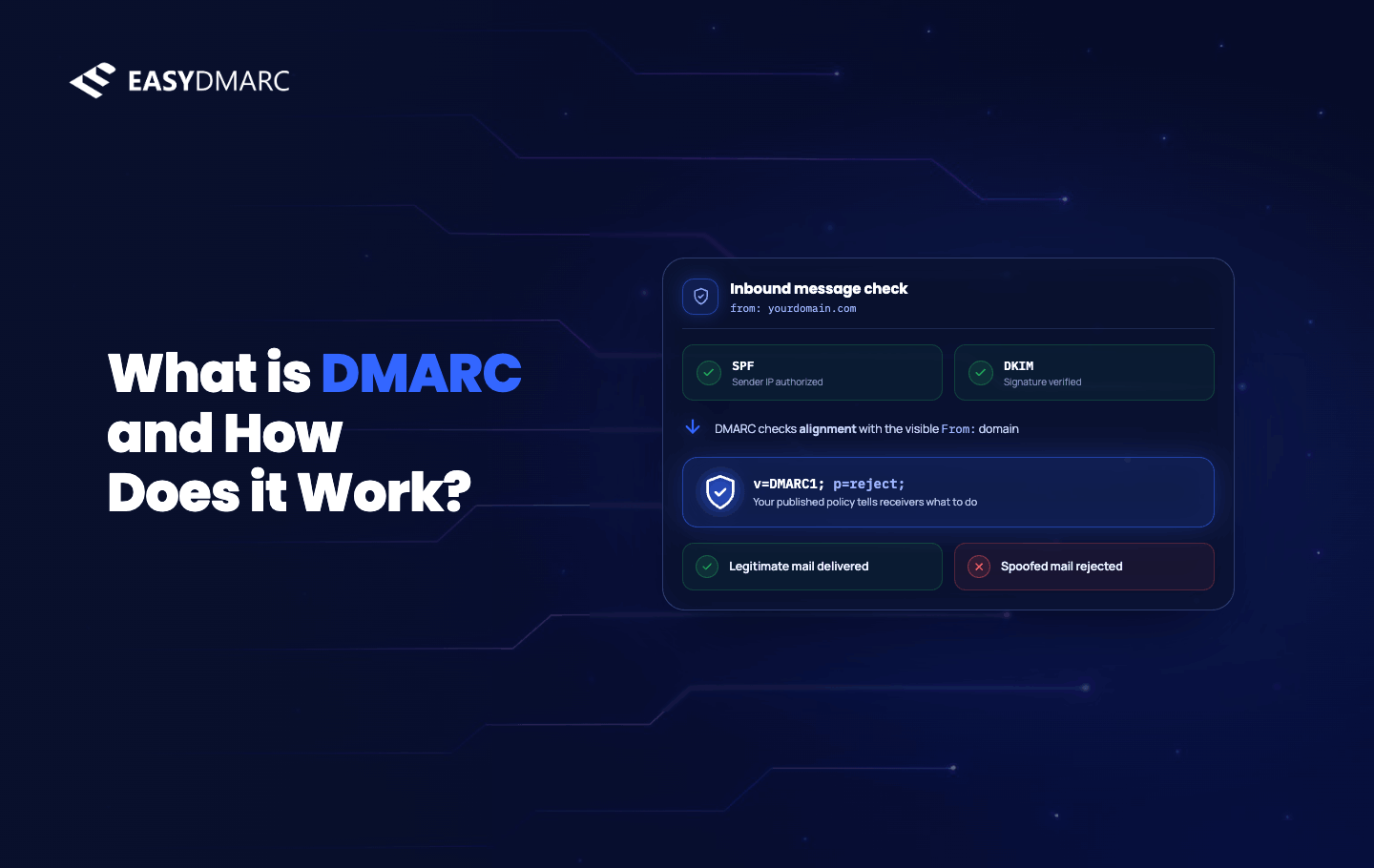 EASYDMARC

What is DMARC and How Does it Work?

Inbound message check
from: yourdomain.com

SPF
Sender IP authorized

DKIM
Signature verified

DMARC checks alignment with the visible From: domain

v=DMARC1; p=reject;
Your published policy tells receivers what to do

Legitimate mail delivered

Spoofed mail rejected